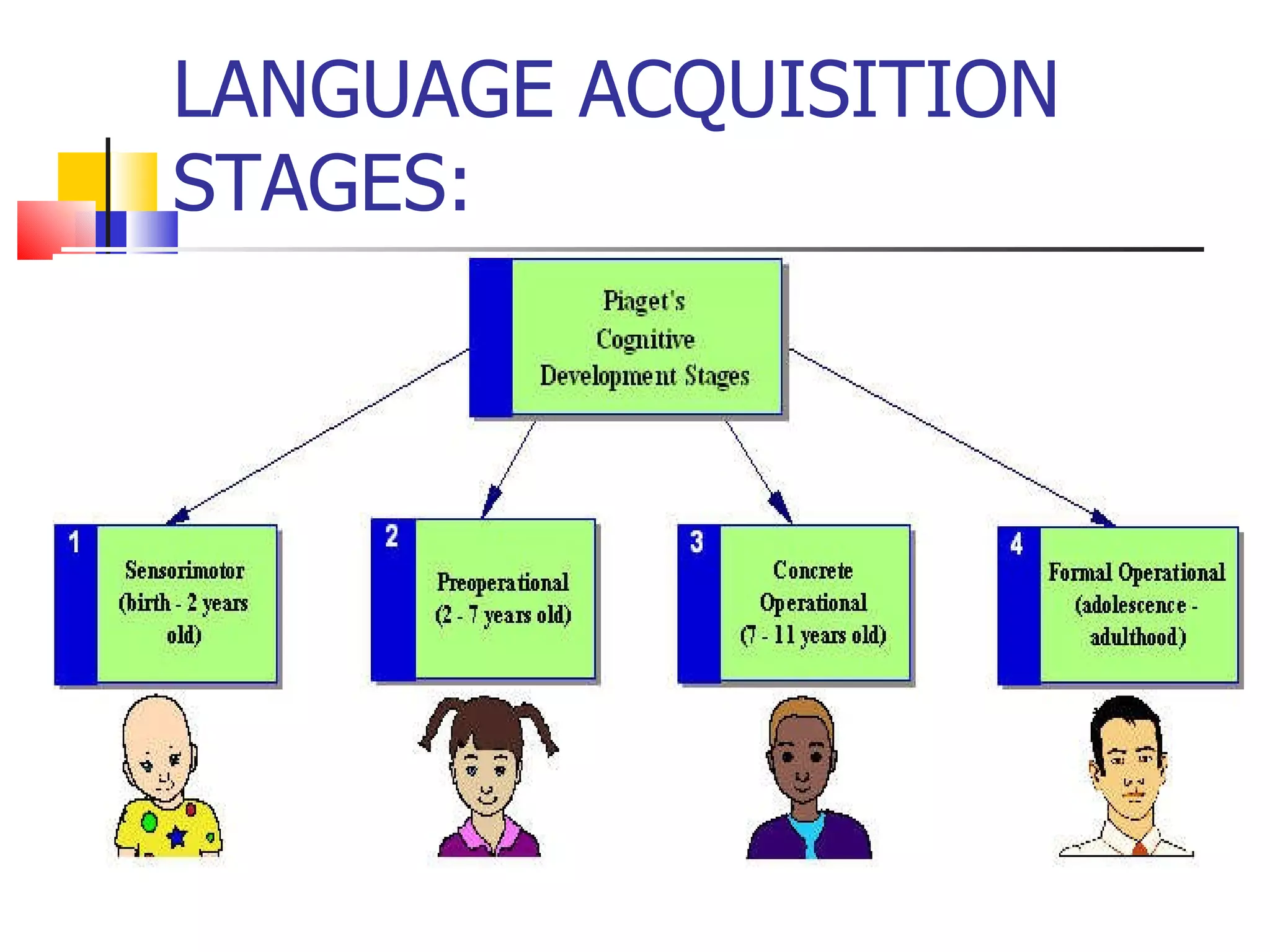 LANGUAGE ACQUISITION STAGES:

Piaget's Cognitive Development Stages

1 Sensorimotor (birth - 2 years old)

2 Preoperational (2 - 7 years old)

3 Concrete Operational (7 - 11 years old)

4 Formal Operational (adolescence - adulthood)